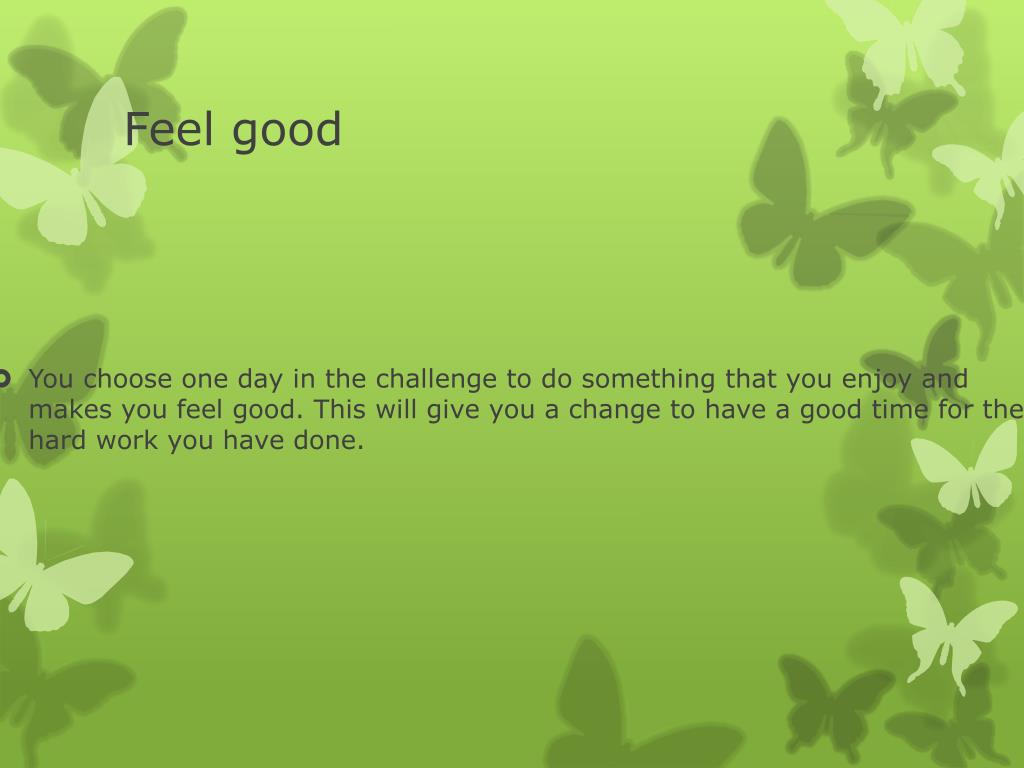 Feel good

You choose one day in the challenge to do something that you enjoy and makes you feel good. This will give you a change to have a good time for the hard work you have done.